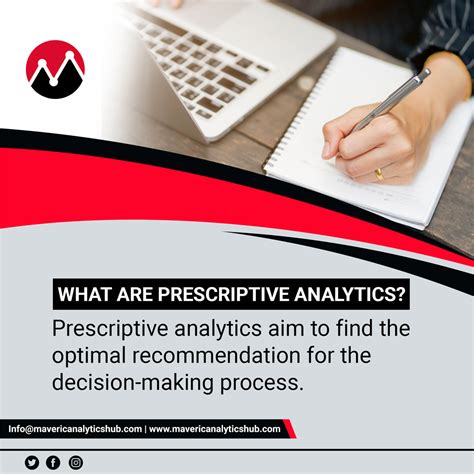 WHAT ARE PRESCRIPTIVE ANALYTICS?

Prescriptive analytics aim to find the optimal recommendation for the decision-making process.

Info@mavericanalyticshub.com | www.mavericanalyticshub.com